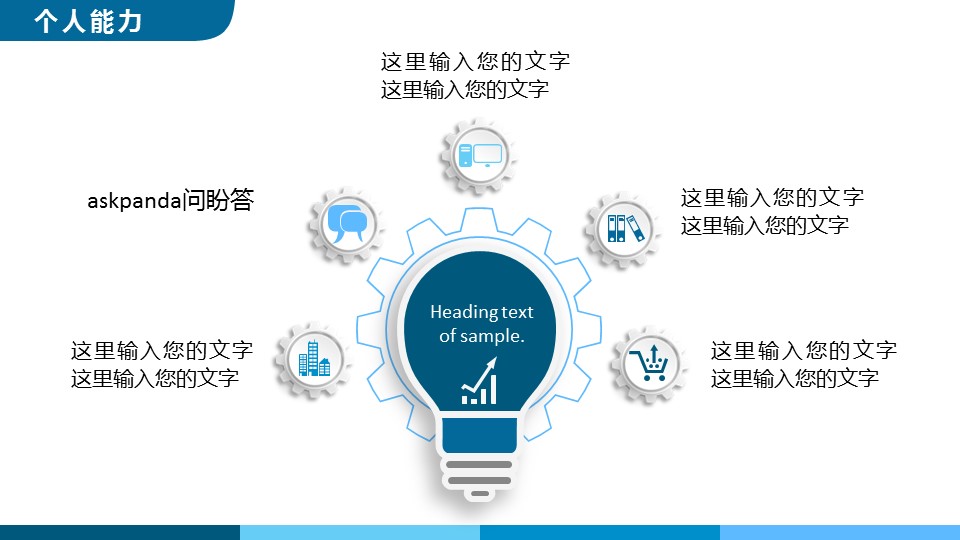 个人能力

这里输入您的文字
这里输入您的文字

askpanda问盼答

这里输入您的文字
这里输入您的文字

Heading text of sample.

这里输入您的文字
这里输入您的文字

这里输入您的文字
这里输入您的文字